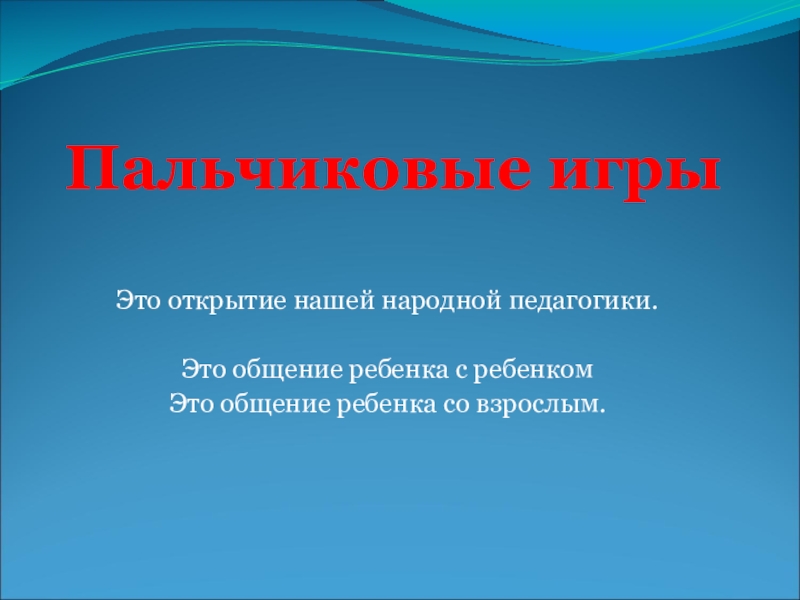 Пальчиковые игры

Это открытие нашей народной педагогики.

Это общение ребенка с ребенком
Это общение ребенка со взрослым.